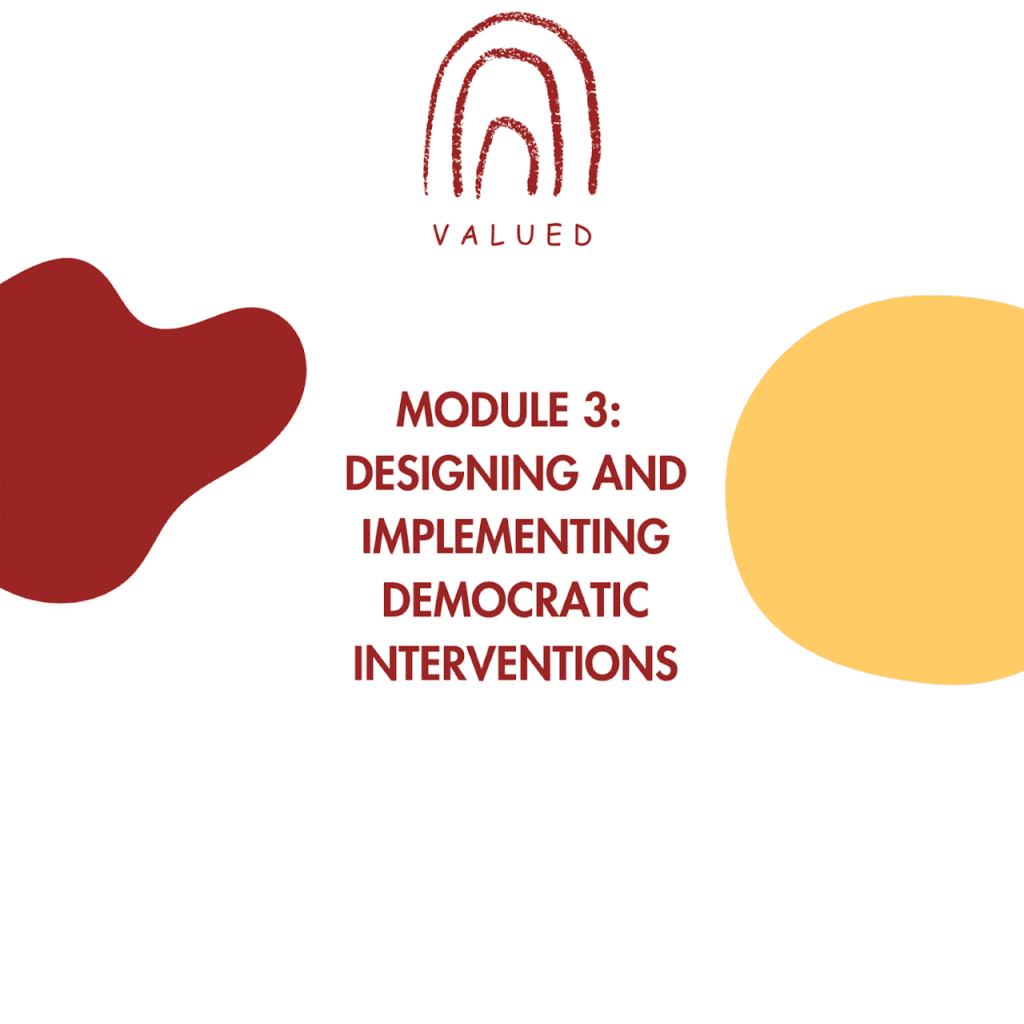 VALUED

MODULE 3: DESIGNING AND IMPLEMENTING DEMOCRATIC INTERVENTIONS